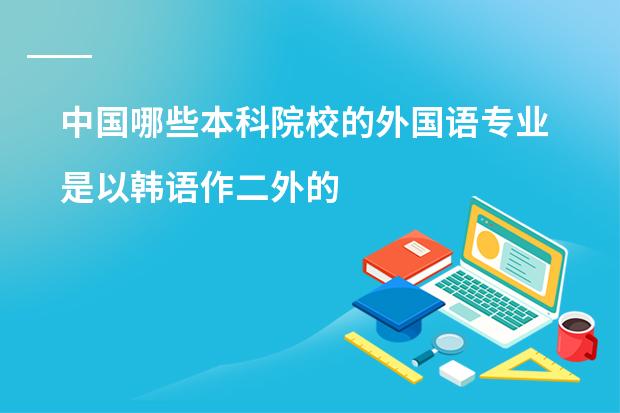 中国哪些本科院校的外国语专业是以韩语作二外的